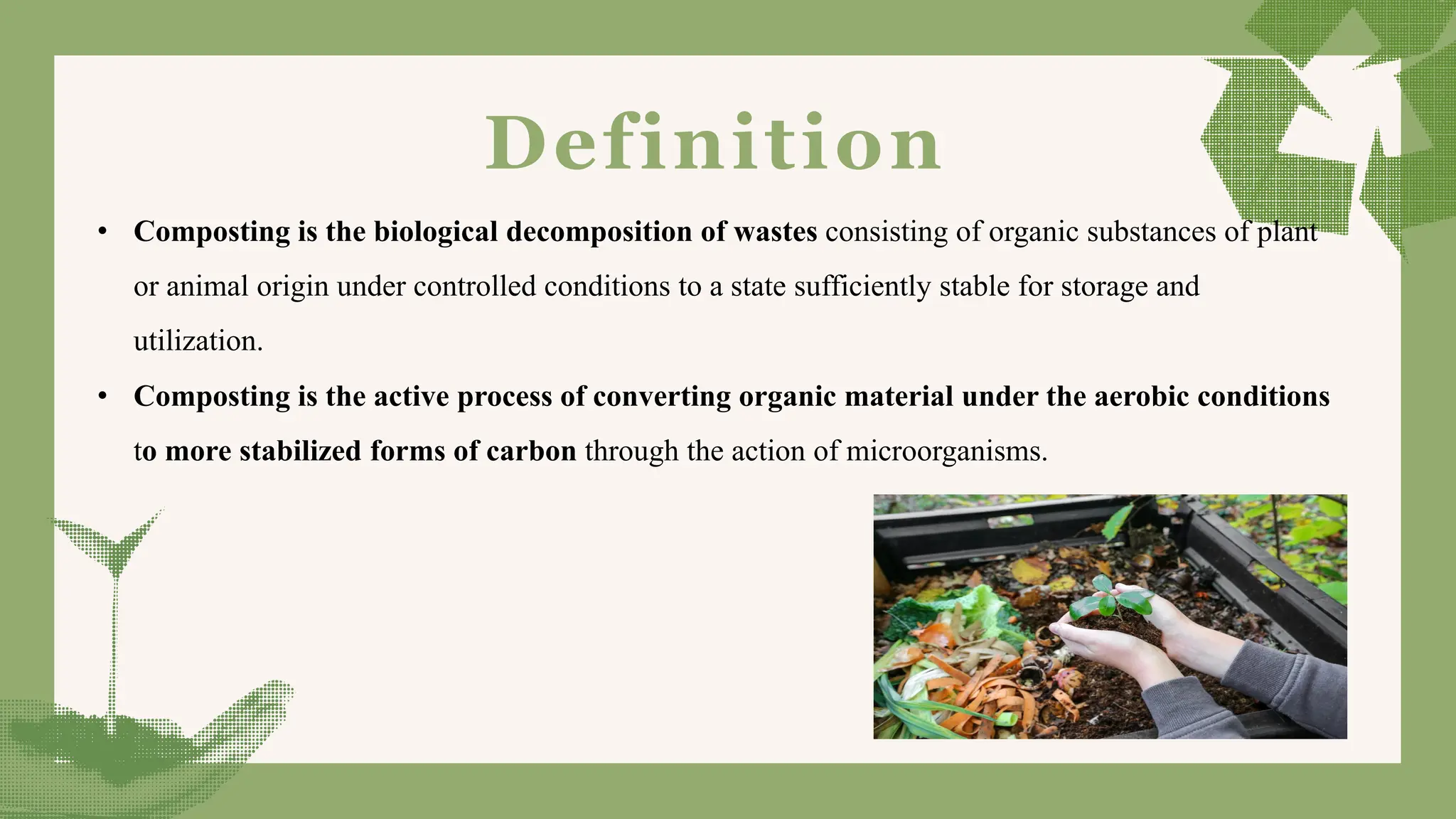 Definition

• Composting is the biological decomposition of wastes consisting of organic substances of plant or animal origin under controlled conditions to a state sufficiently stable for storage and utilization.

• Composting is the active process of converting organic material under the aerobic conditions to more stabilized forms of carbon through the action of microorganisms.